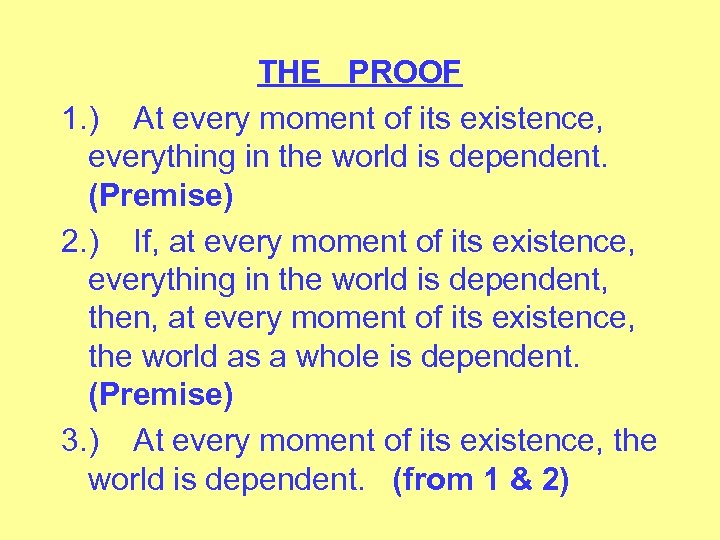 THE PROOF

1.) At every moment of its existence, everything in the world is dependent. (Premise)

2.) If, at every moment of its existence, everything in the world is dependent, then, at every moment of its existence, the world as a whole is dependent. (Premise)

3.) At every moment of its existence, the world is dependent. (from 1 & 2)